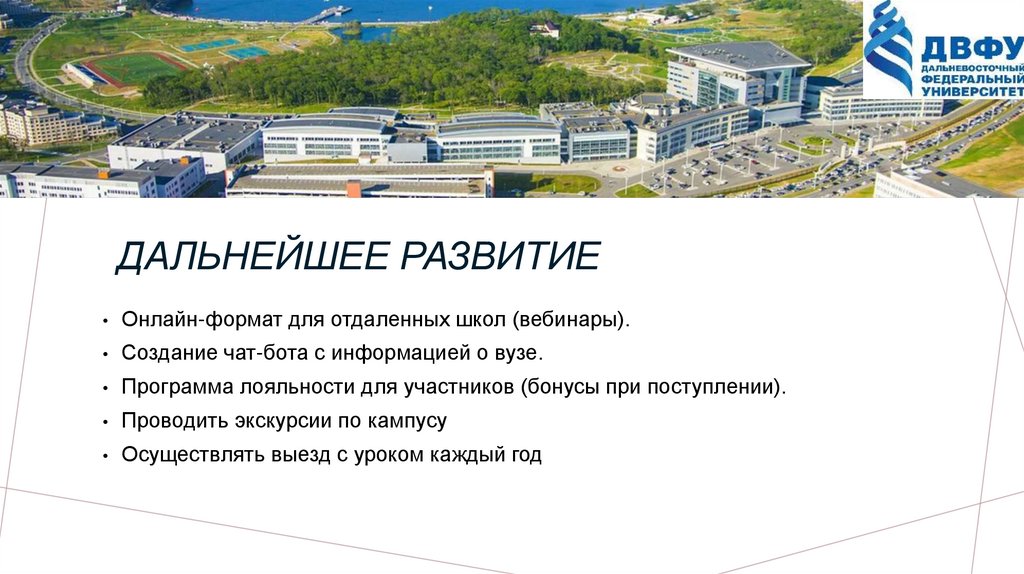 ДВФУ
ДАЛЬНЕВОСТОЧНЫЙ ФЕДЕРАЛЬНЫЙ УНИВЕРСИТЕТ

ДАЛЬНЕЙШЕЕ РАЗВИТИЕ

• Онлайн-формат для отдаленных школ (вебинары).
• Создание чат-бота с информацией о вузе.
• Программа лояльности для участников (бонусы при поступлении).
• Проводить экскурсии по кампусу
• Осуществлять выезд с уроком каждый год